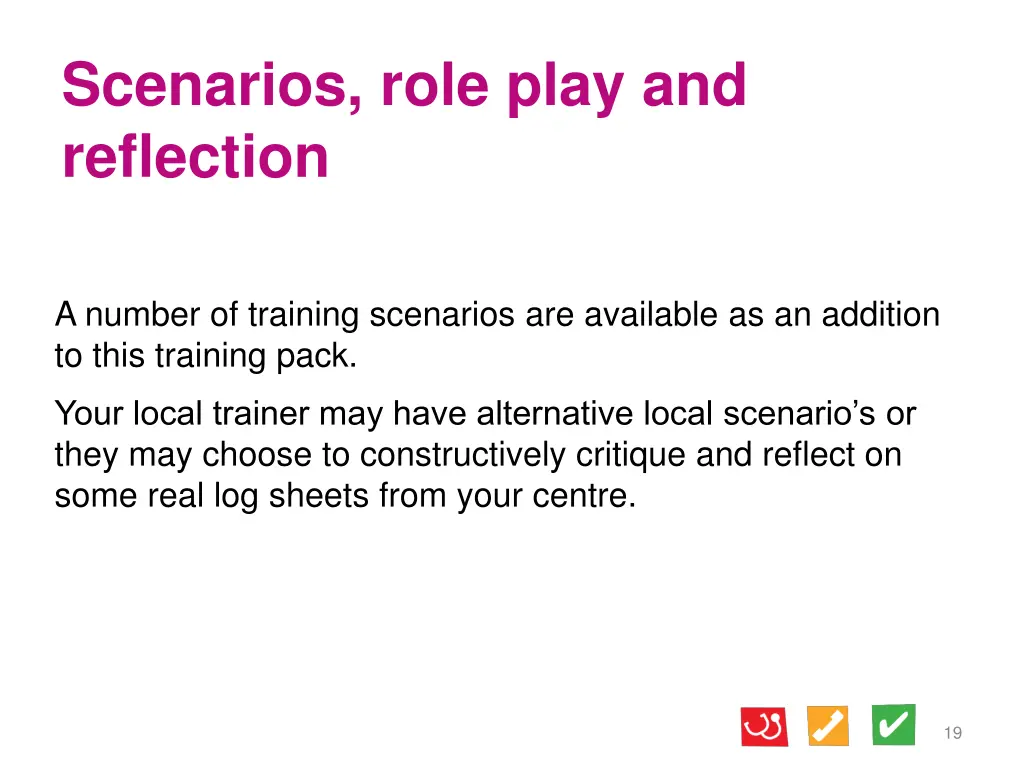 Scenarios, role play and reflection

A number of training scenarios are available as an addition to this training pack.

Your local trainer may have alternative local scenario’s or they may choose to constructively critique and reflect on some real log sheets from your centre.

19